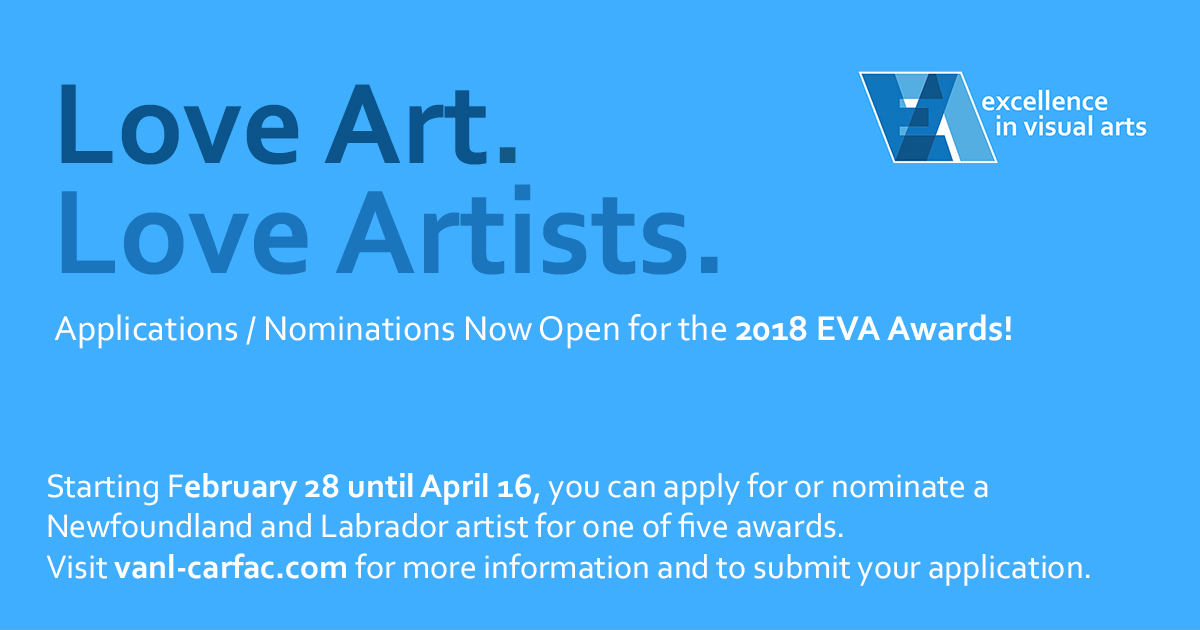 Love Art.
Love Artists.

EVA excellence in visual arts

Applications / Nominations Now Open for the 2018 EVA Awards!

Starting February 28 until April 16, you can apply for or nominate a Newfoundland and Labrador artist for one of five awards.
Visit vanl-carfac.com for more information and to submit your application.